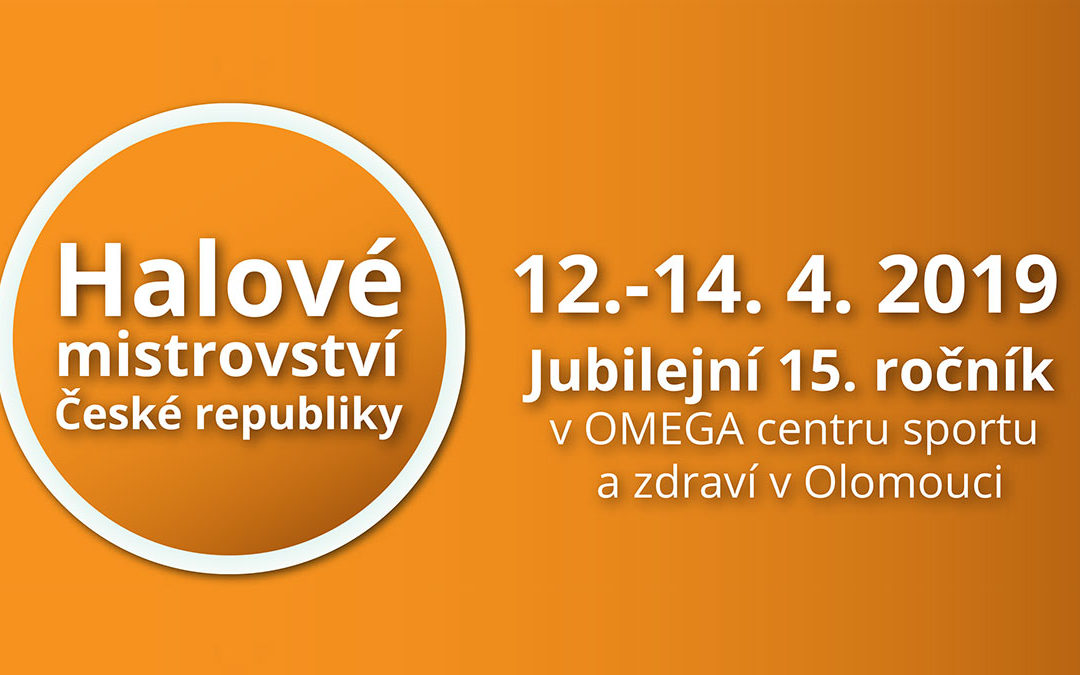 Halové mistrovství České republiky

12.-14. 4. 2019
Jubilejní 15. ročník
v OMEGA centru sportu a zdraví v Olomouci